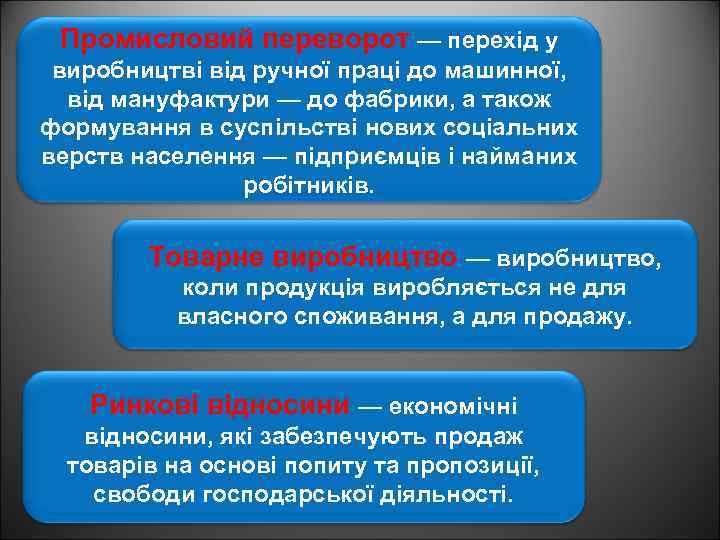 Промисловий переворот — перехід у виробництві від ручної праці до машинної, від мануфактури — до фабрики, а також формування в суспільстві нових соціальних верств населення — підприємців і найманих робітників.

Товарне виробництво — виробництво, коли продукція виробляється не для власного споживання, а для продажу.

Ринкові відносини — економічні відносини, які забезпечують продаж товарів на основі попиту та пропозиції, свободи господарської діяльності.